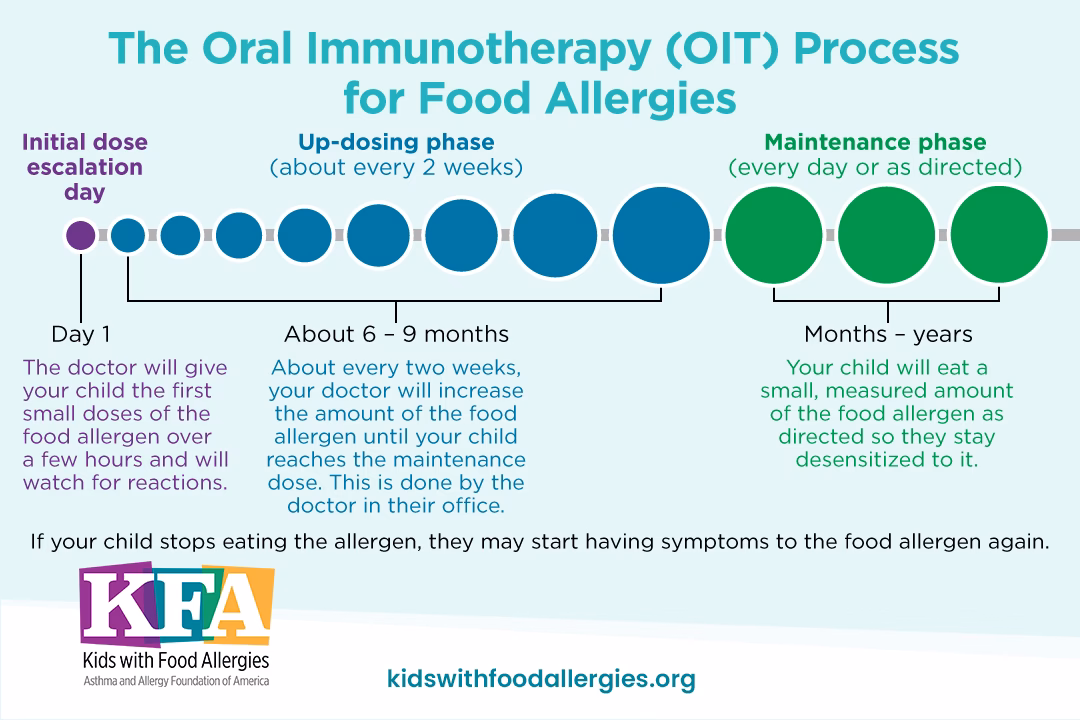 The Oral Immunotherapy (OIT) Process for Food Allergies

Initial dose escalation day

Up-dosing phase
(about every 2 weeks)

Maintenance phase
(every day or as directed)

Day 1

The doctor will give your child the first small doses of the food allergen over a few hours and will watch for reactions.

About 6 – 9 months

About every two weeks, your doctor will increase the amount of the food allergen until your child reaches the maintenance dose. This is done by the doctor in their office.

Months – years

Your child will eat a small, measured amount of the food allergen as directed so they stay desensitized to it.

If your child stops eating the allergen, they may start having symptoms to the food allergen again.

KFA
Kids with Food Allergies
Asthma and Allergy Foundation of America

kidswithfoodallergies.org